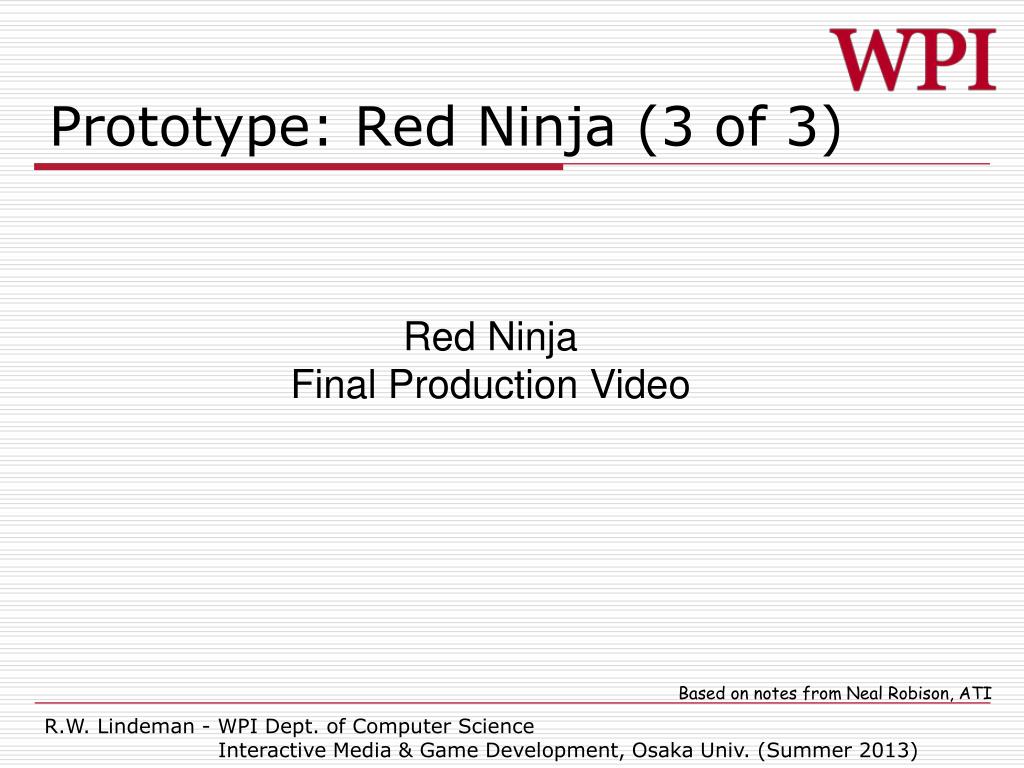 WPI

Prototype: Red Ninja (3 of 3)

Red Ninja
Final Production Video

Based on notes from Neal Robison, ATI

R.W. Lindeman - WPI Dept. of Computer Science
Interactive Media & Game Development, Osaka Univ. (Summer 2013)